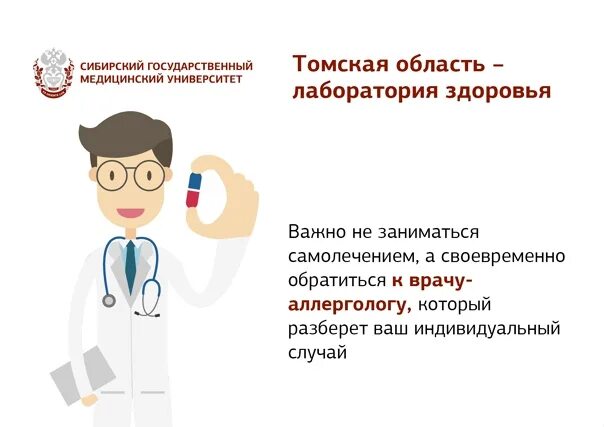 СИБИРСКИЙ ГОСУДАРСТВЕННЫЙ МЕДИЦИНСКИЙ УНИВЕРСИТЕТ

Томская область – лаборатория здоровья

Важно не заниматься самолечением, а своевременно обратиться к врачу-аллергологу, который разберет ваш индивидуальный случай